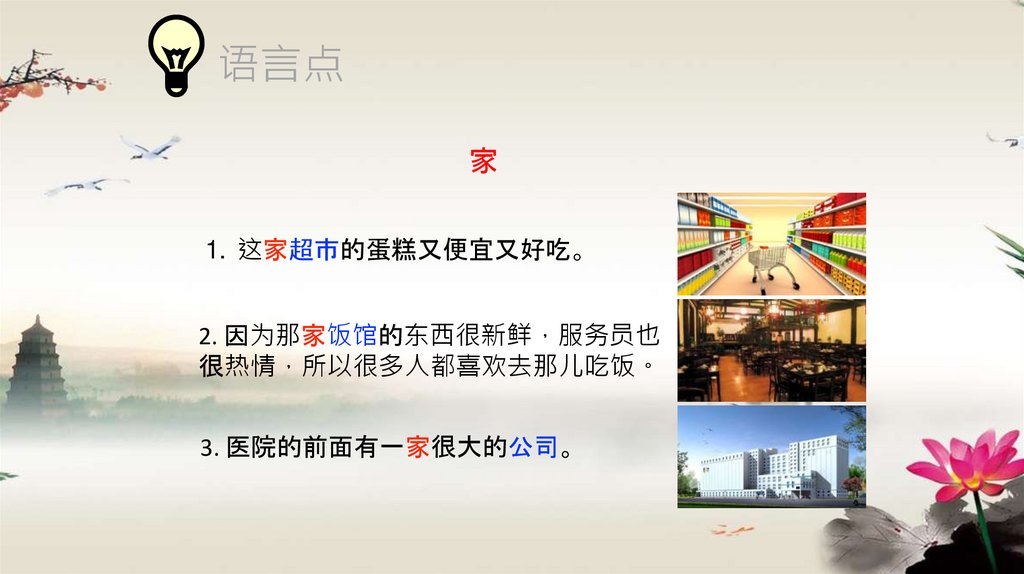 语言点

家

1. 这家超市的蛋糕又便宜又好吃。

2. 因为那家饭馆的东西很新鲜，服务员也很热情，所以很多人都喜欢去那儿吃饭。

3. 医院的前面有一家很大的公司。